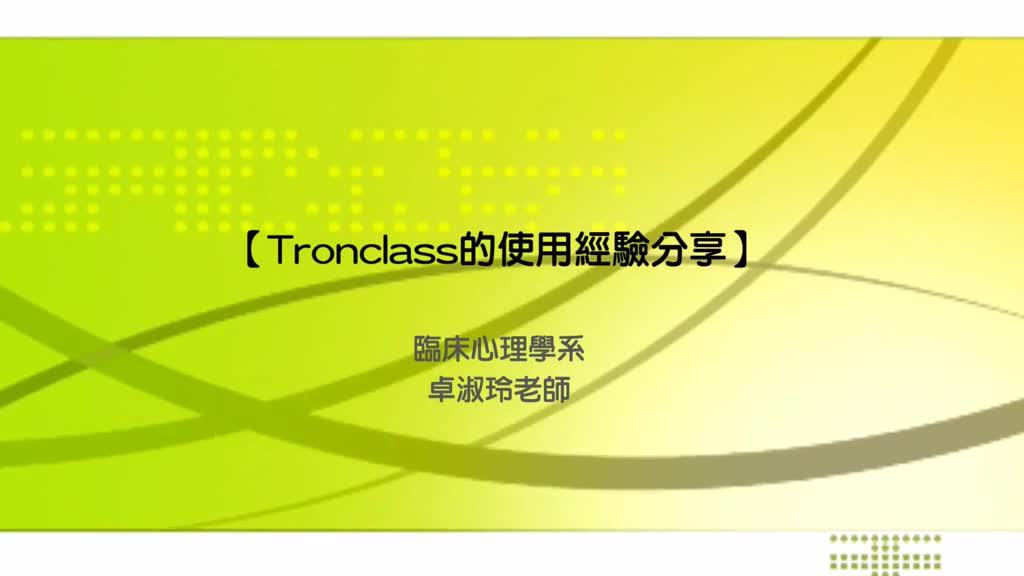 【Tronclass的使用經驗分享】

臨床心理學系
卓淑玲老師